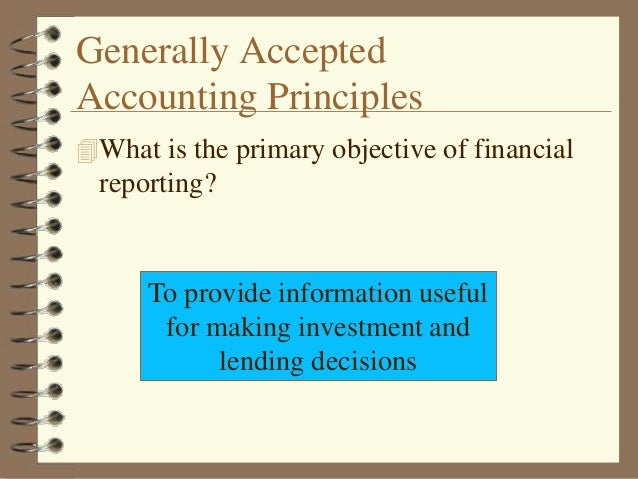 Generally Accepted Accounting Principles

What is the primary objective of financial reporting?

To provide information useful for making investment and lending decisions